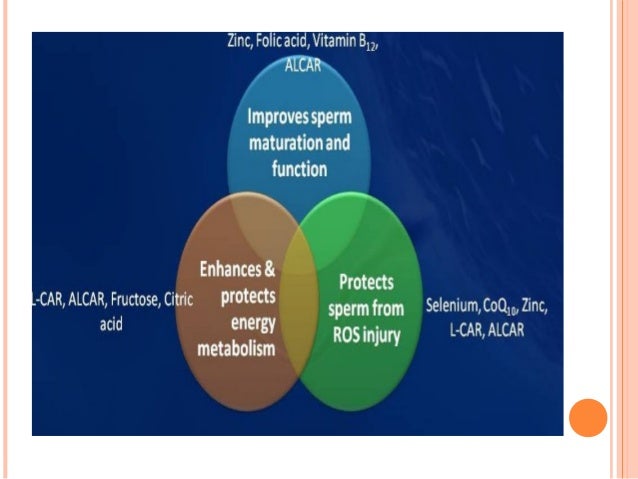 Zinc, Folic acid, Vitamin $B_{12}$, ALCAR

Improves sperm maturation and function

L-CAR, ALCAR, Fructose, Citric acid

Enhances & protects energy metabolism

Protects sperm from ROS injury

Selenium, $CoQ_{10}$, Zinc, L-CAR, ALCAR